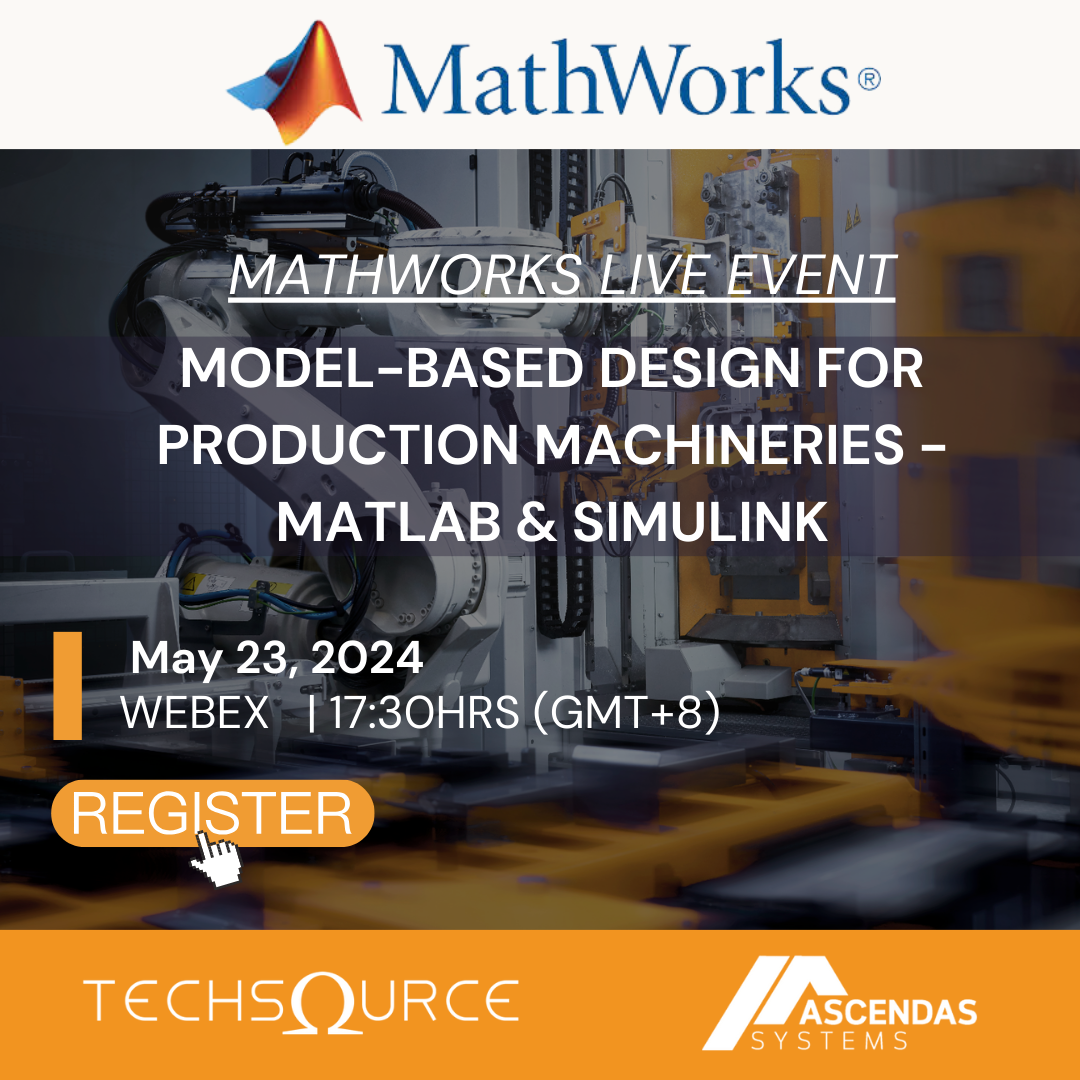 MathWorks®

MATHWORKS LIVE EVENT

MODEL-BASED DESIGN FOR PRODUCTION MACHINERIES - MATLAB & SIMULINK

May 23, 2024
WEBEX | 17:30HRS (GMT+8)

REGISTER

TECHSΩURCE

ASCENDAS SYSTEMS